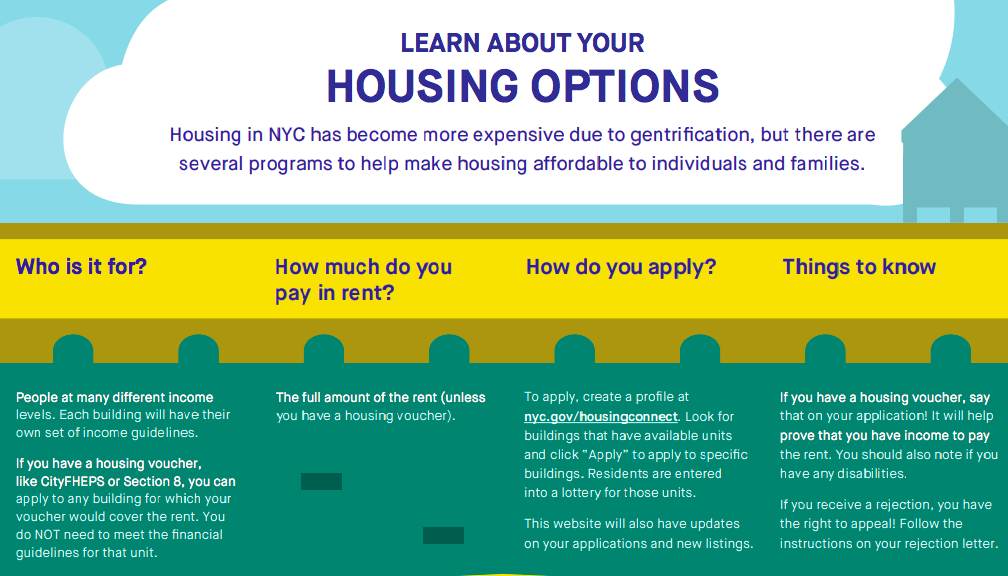 LEARN ABOUT YOUR
HOUSING OPTIONS

Housing in NYC has become more expensive due to gentrification, but there are several programs to help make housing affordable to individuals and families.

Who is it for?

People at many different income levels. Each building will have their own set of income guidelines.

If you have a housing voucher, like CityFHEPS or Section 8, you can apply to any building for which your voucher would cover the rent. You do NOT need to meet the financial guidelines for that unit.

How much do you pay in rent?

The full amount of the rent (unless you have a housing voucher).

How do you apply?

To apply, create a profile at nyc.gov/housingconnect. Look for buildings that have available units and click "Apply" to apply to specific buildings. Residents are entered into a lottery for those units.

This website will also have updates on your applications and new listings.

Things to know

If you have a housing voucher, say that on your application! It will help prove that you have income to pay the rent. You should also note if you have any disabilities.

If you receive a rejection, you have the right to appeal! Follow the instructions on your rejection letter.